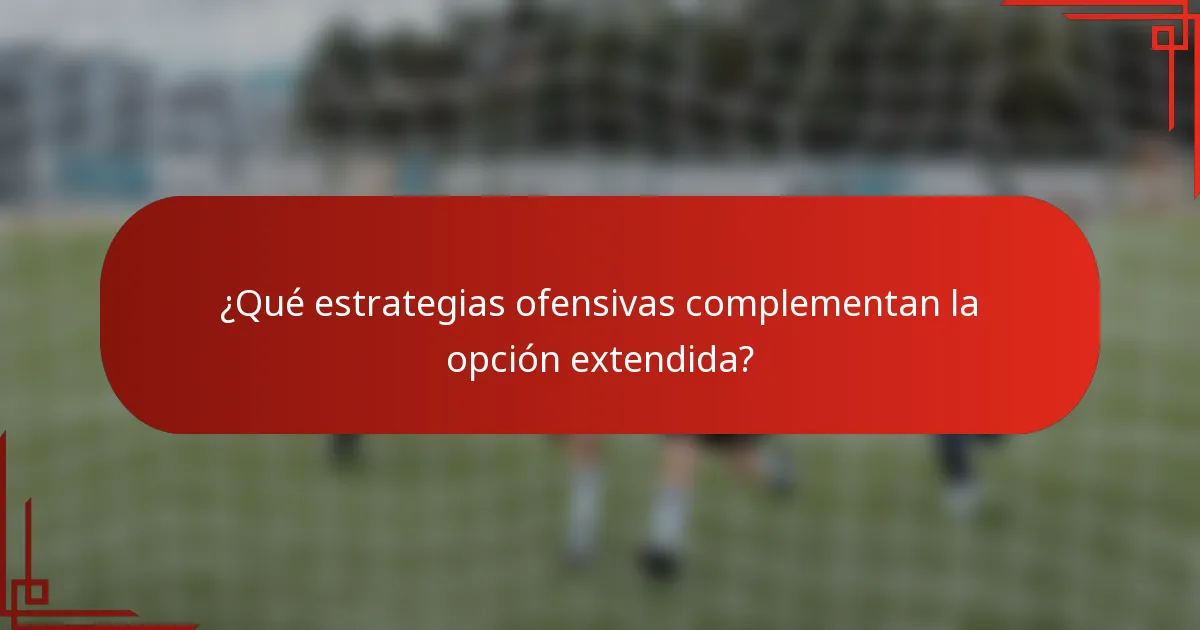 ¿Qué estrategias ofensivas complementan la opción extendida?